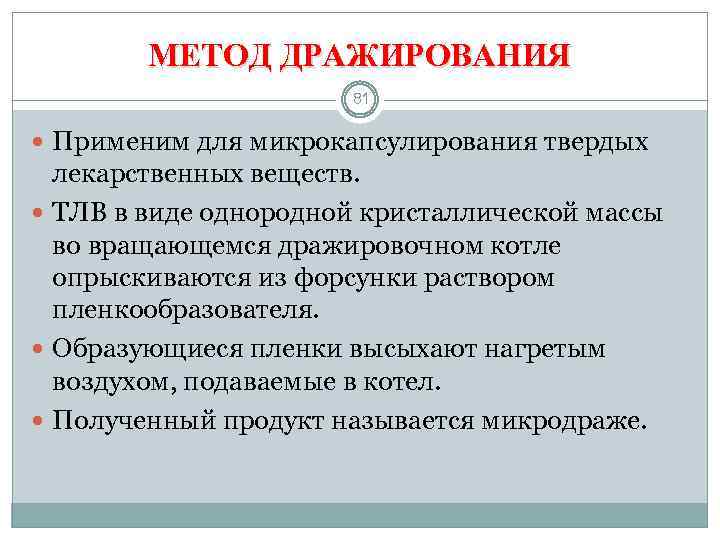 МЕТОД ДРАЖИРОВАНИЯ

81

Применим для микрокапсулирования твердых лекарственных веществ.

ТЛВ в виде однородной кристаллической массы во вращающемся дражировочном котле опрыскиваются из форсунки раствором пленкообразователя.

Образующиеся пленки высыхают нагретым воздухом, подаваемые в котел.

Полученный продукт называется микродраже.